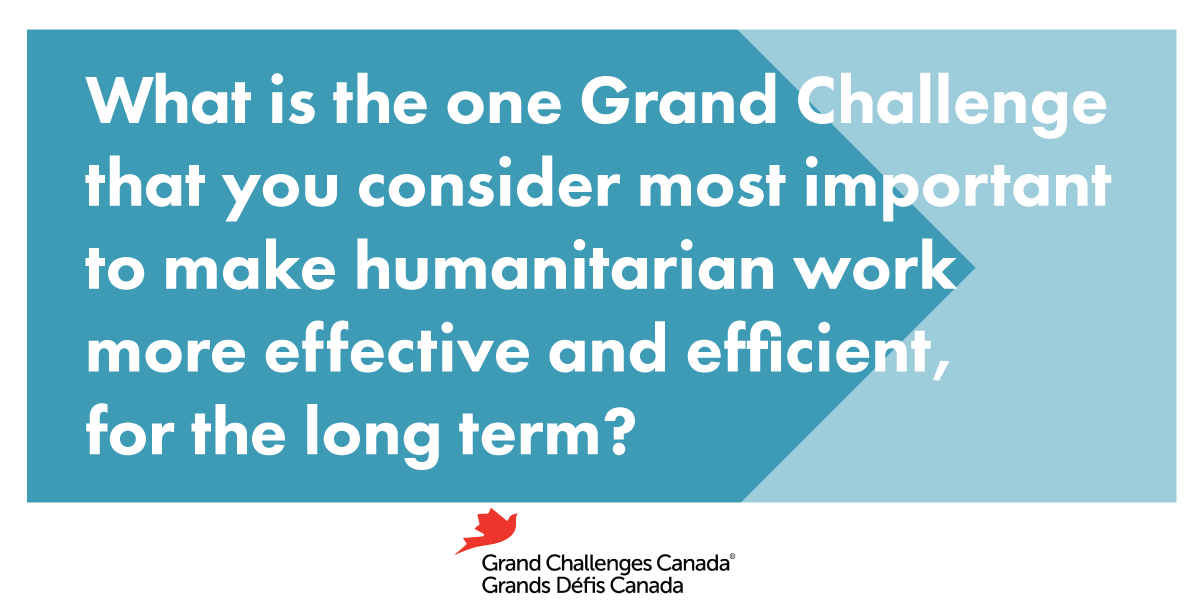 What is the one Grand Challenge that you consider most important to make humanitarian work more effective and efficient, for the long term?

Grand Challenges Canada®
Grands Défis Canada